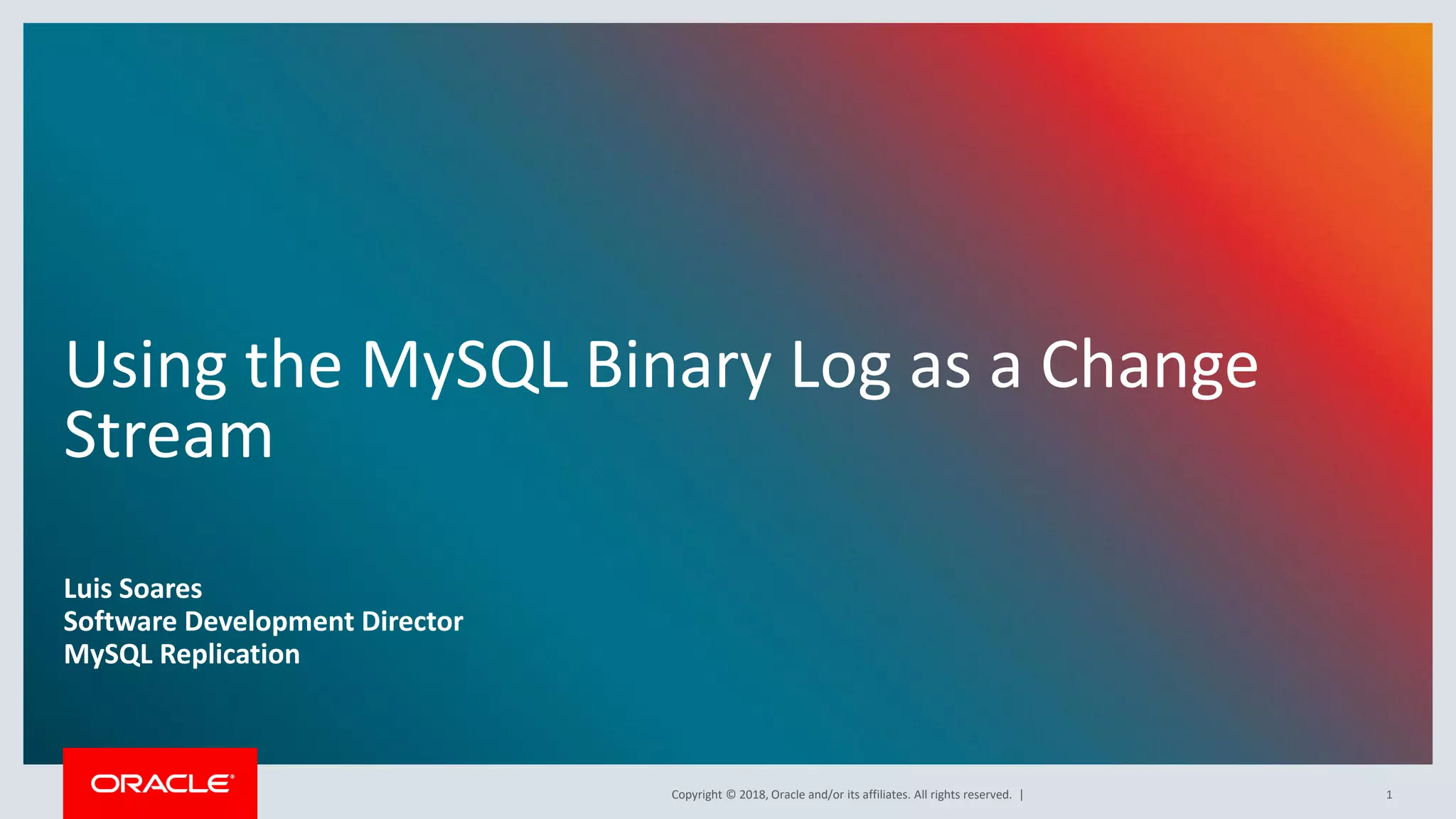 Using the MySQL Binary Log as a Change Stream

Luis Soares
Software Development Director
MySQL Replication

ORACLE®

Copyright © 2018, Oracle and/or its affiliates. All rights reserved. |

1